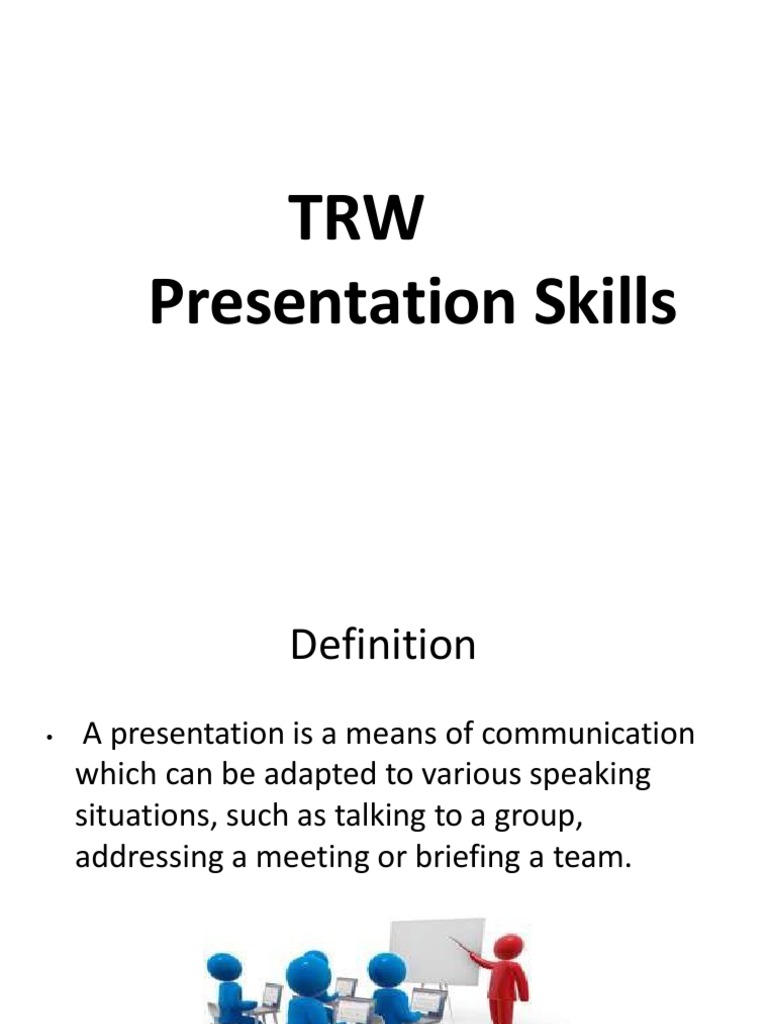 TRW
Presentation Skills

Definition

• A presentation is a means of communication which can be adapted to various speaking situations, such as talking to a group, addressing a meeting or briefing a team.